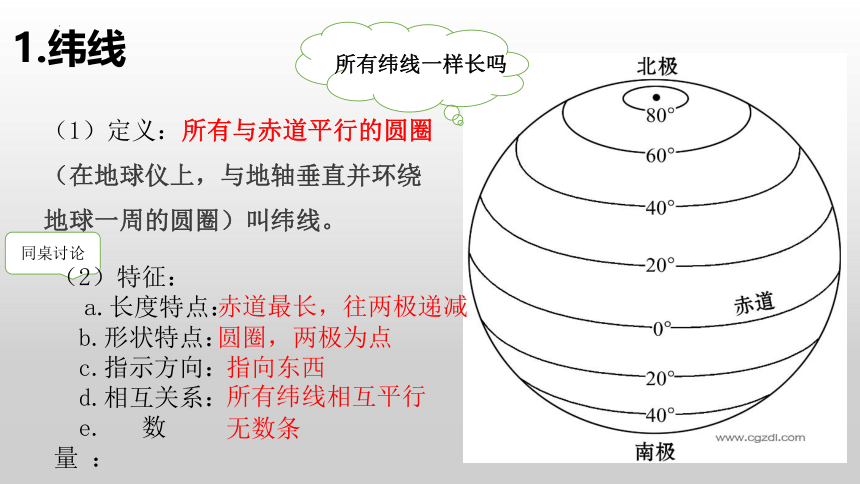 1.纬线

所有纬线一样长吗

（1）定义：所有与赤道平行的圆圈（在地球仪上，与地轴垂直并环绕地球一周的圆圈）叫纬线。

同桌讨论

（2）特征：

a. 长度特点:赤道最长，往两极递减

b. 形状特点:圆圈，两极为点

c. 指示方向: 指向东西

d. 相互关系: 所有纬线相互平行

e. 数量： 无数条

北极

80°

60°

40°

20°

赤道

0°

20°

40°

南极

www.cgzdl.com